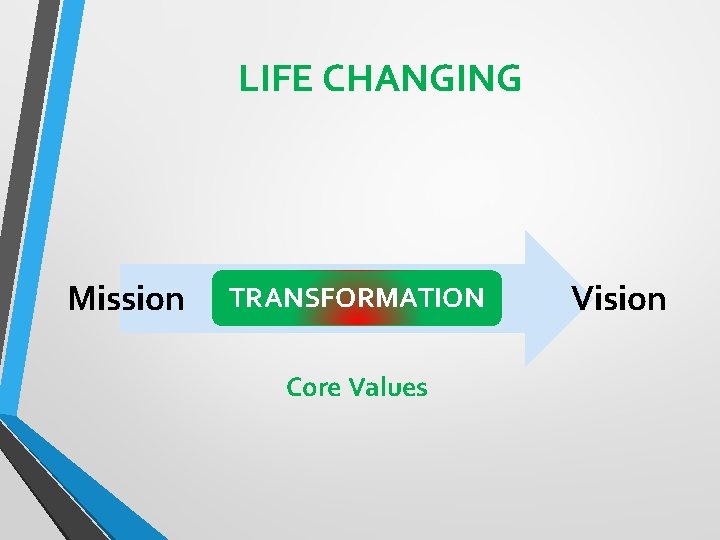 LIFE CHANGING

Mission TRANSFORMATION Vision

Core Values